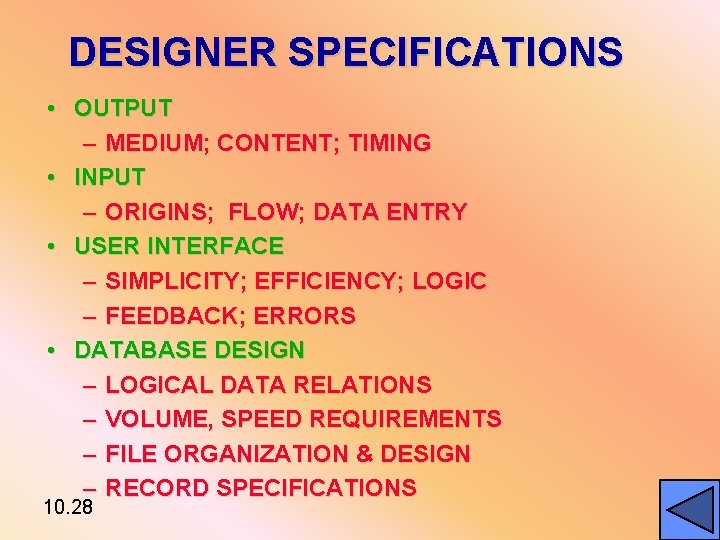 DESIGNER SPECIFICATIONS

• OUTPUT
– MEDIUM; CONTENT; TIMING
• INPUT
– ORIGINS;  FLOW; DATA ENTRY
• USER INTERFACE
– SIMPLICITY; EFFICIENCY; LOGIC
– FEEDBACK; ERRORS
• DATABASE DESIGN
– LOGICAL DATA RELATIONS
– VOLUME, SPEED REQUIREMENTS
– FILE ORGANIZATION & DESIGN
– RECORD SPECIFICATIONS

10.28